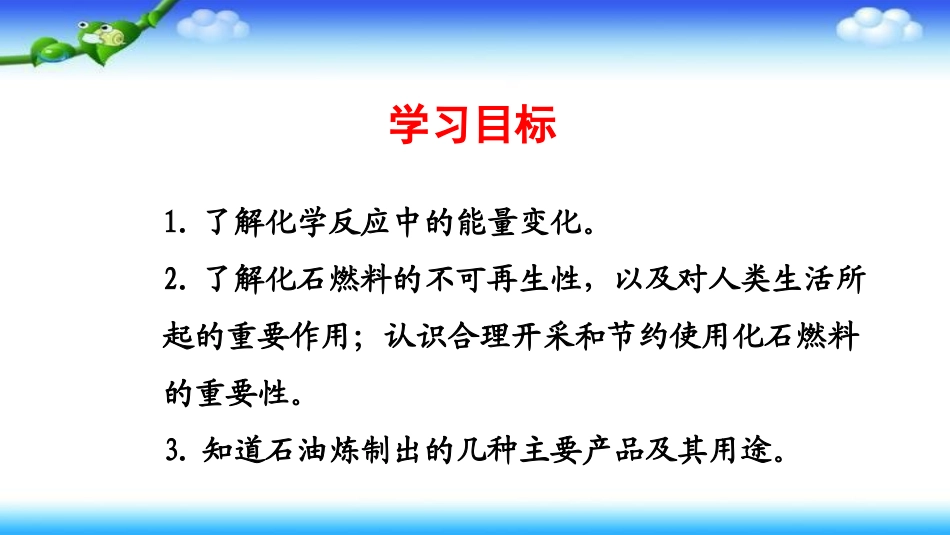 学习目标

1. 了解化学反应中的能量变化。

2. 了解化石燃料的不可再生性，以及对人类生活所起的重要作用；认识合理开采和节约使用化石燃料的重要性。

3. 知道石油炼制出的几种主要产品及其用途。